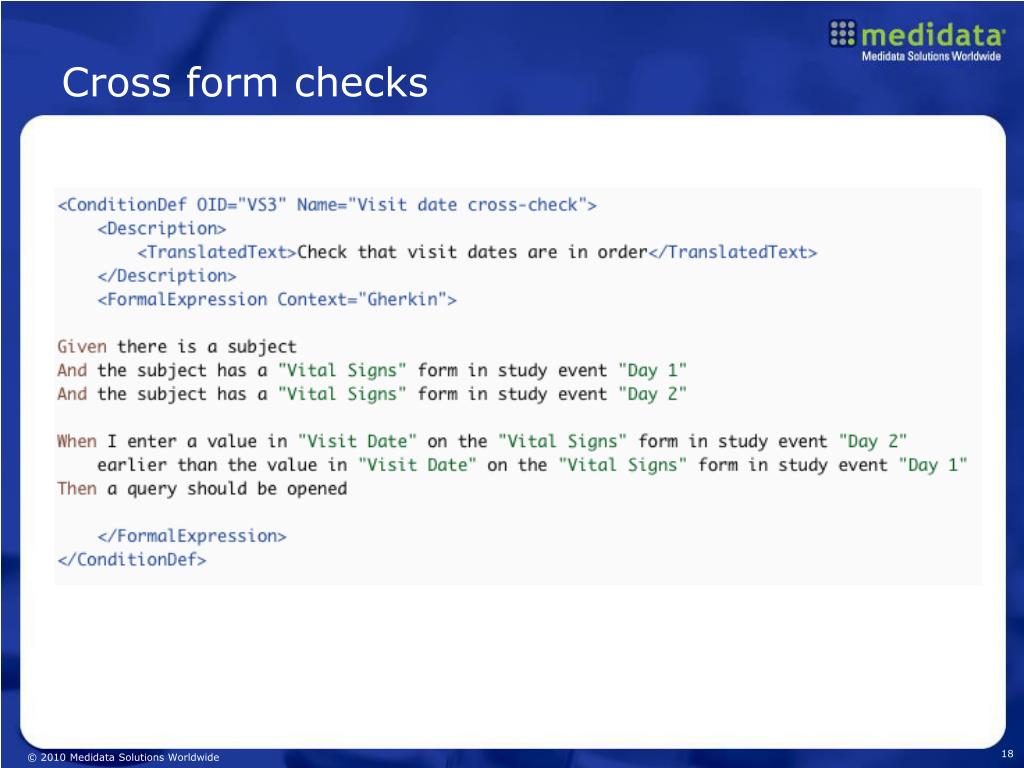 medidata
Medidata Solutions Worldwide

Cross form checks

<ConditionDef OID="VS3" Name="Visit date cross-check">
    <Description>
        <TranslatedText>Check that visit dates are in order</TranslatedText>
    </Description>
    <FormalExpression Context="Gherkin">

Given there is a subject
And the subject has a "Vital Signs" form in study event "Day 1"
And the subject has a "Vital Signs" form in study event "Day 2"

When I enter a value in "Visit Date" on the "Vital Signs" form in study event "Day 2"
    earlier than the value in "Visit Date" on the "Vital Signs" form in study event "Day 1"
Then a query should be opened

    </FormalExpression>
</ConditionDef>

© 2010 Medidata Solutions Worldwide

18